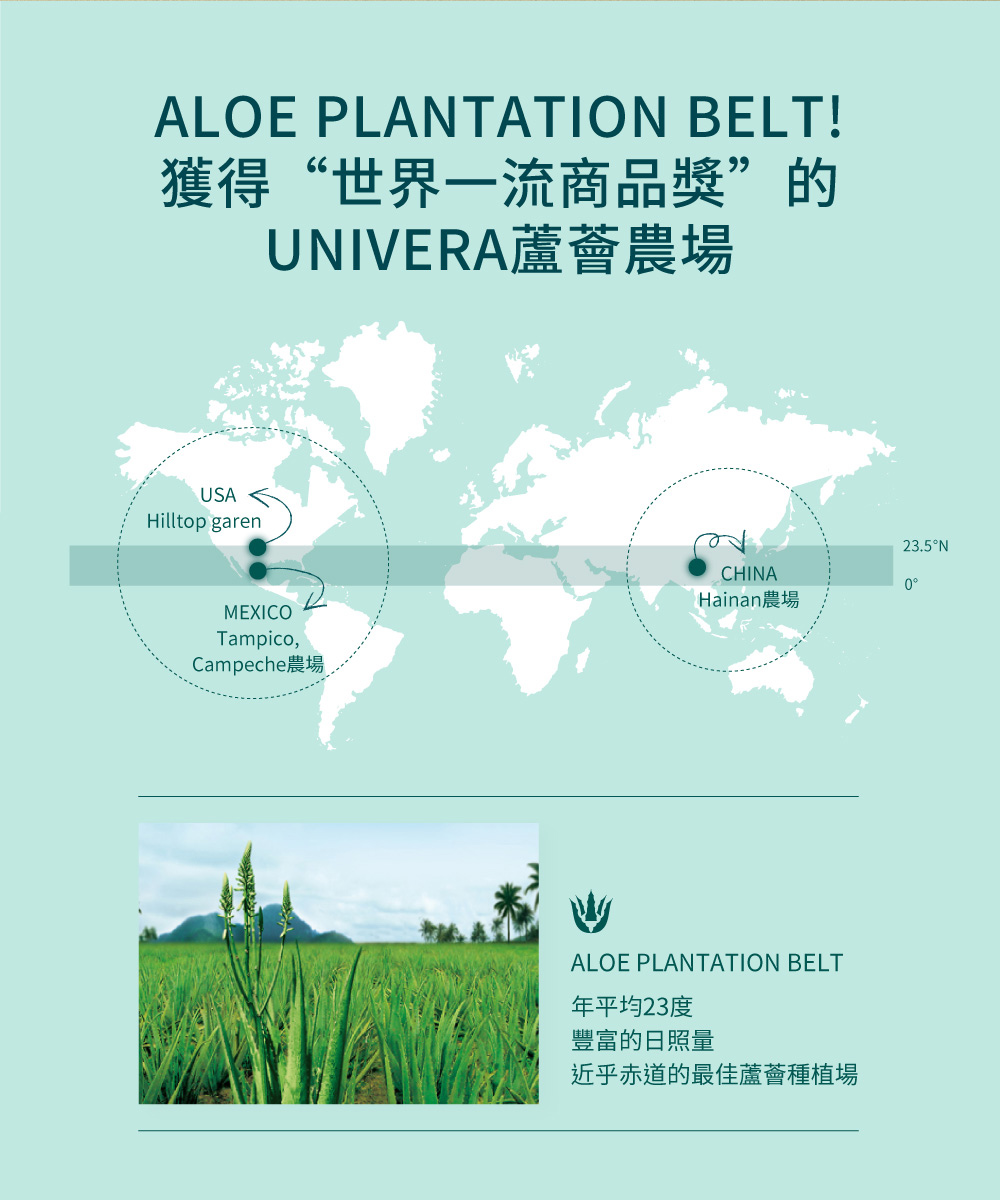 ALOE PLANTATION BELT!
獲得“世界一流商品獎”的
UNIVERA蘆薈農場

USA
Hilltop garen

MEXICO
Tampico,
Campeche農場

CHINA
Hainan農場

23.5°N
0°

ALOE PLANTATION BELT
年平均23度
豐富的日照量
近乎赤道的最佳蘆薈種植場